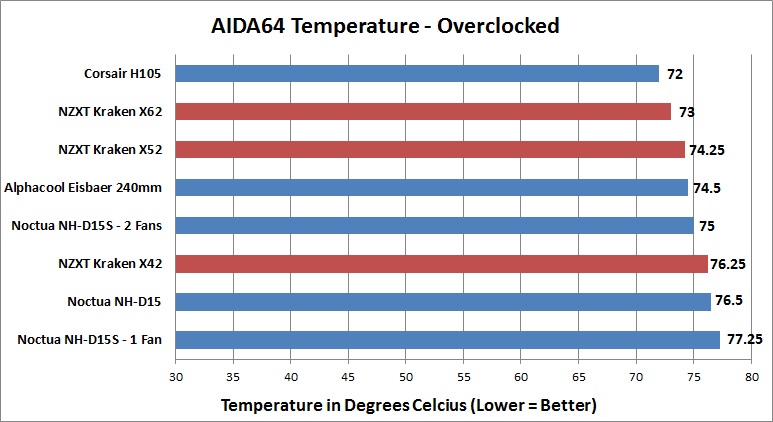 AIDA64 Temperature - Overclocked

Corsair H105 72
NZXT Kraken X62 73
NZXT Kraken X52 74.25
Alphacool Eisbaer 240mm 74.5
Noctua NH-D15S - 2 Fans 75
NZXT Kraken X42 76.25
Noctua NH-D15 76.5
Noctua NH-D15S - 1 Fan 77.25

30 35 40 45 50 55 60 65 70 75 80

Temperature in Degrees Celcius (Lower = Better)